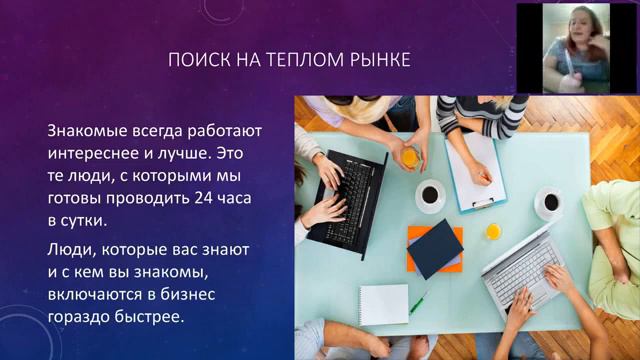 ПОИСК НА ТЕПЛОМ РЫНКЕ

Знакомые всегда работают интереснее и лучше. Это те люди, с которыми мы готовы проводить 24 часа в сутки.

Люди, которые вас знают и с кем вы знакомы, включаются в бизнес гораздо быстрее.